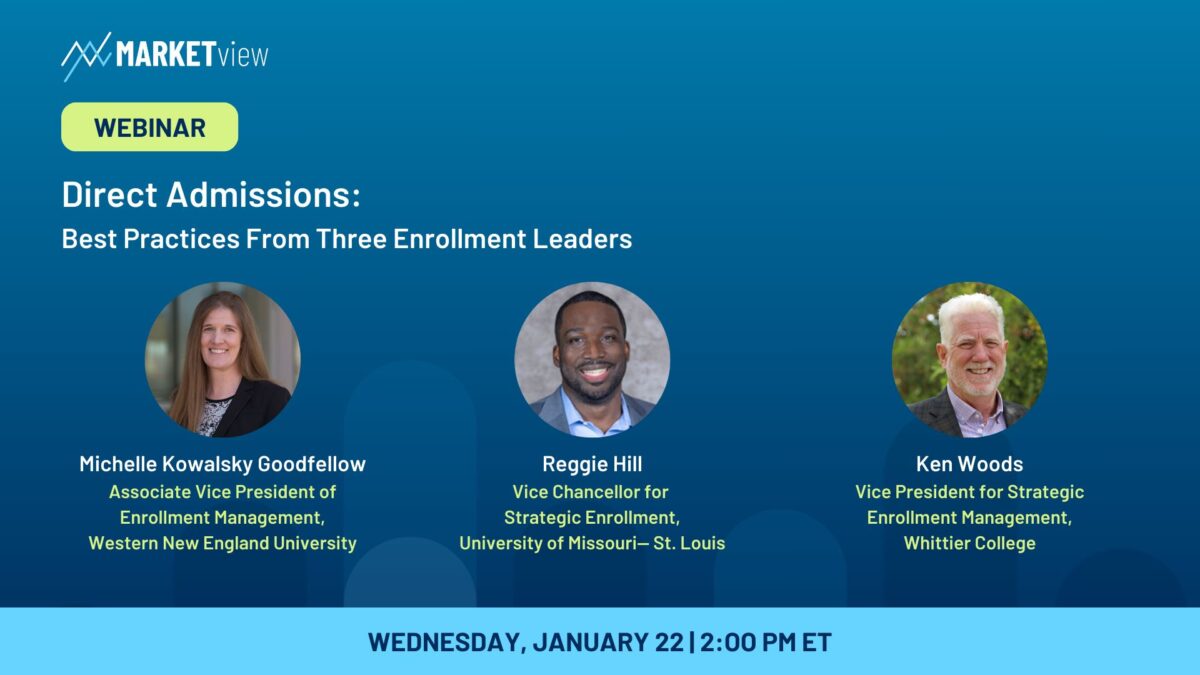 MARKETview

WEBINAR

Direct Admissions:
Best Practices From Three Enrollment Leaders

Michelle Kowalsky Goodfellow
Associate Vice President of Enrollment Management, Western New England University

Reggie Hill
Vice Chancellor for Strategic Enrollment, University of Missouri— St. Louis

Ken Woods
Vice President for Strategic Enrollment Management, Whittier College

WEDNESDAY, JANUARY 22 | 2:00 PM ET